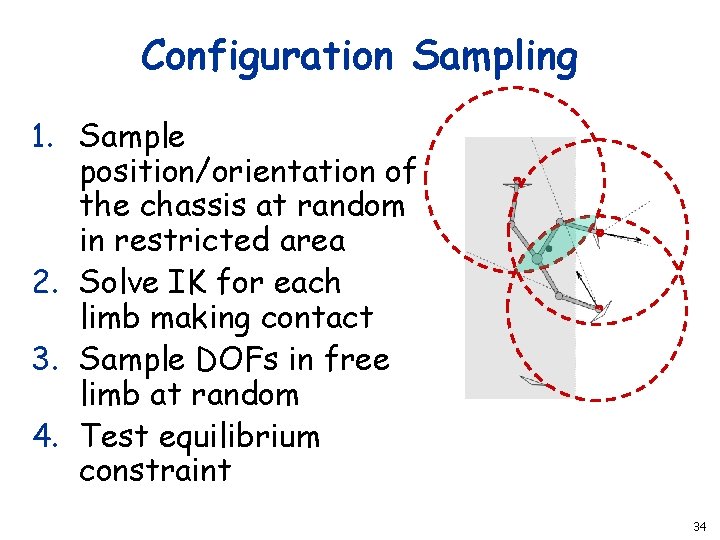 Configuration Sampling

1. Sample position/orientation of the chassis at random in restricted area
2. Solve IK for each limb making contact
3. Sample DOFs in free limb at random
4. Test equilibrium constraint

34